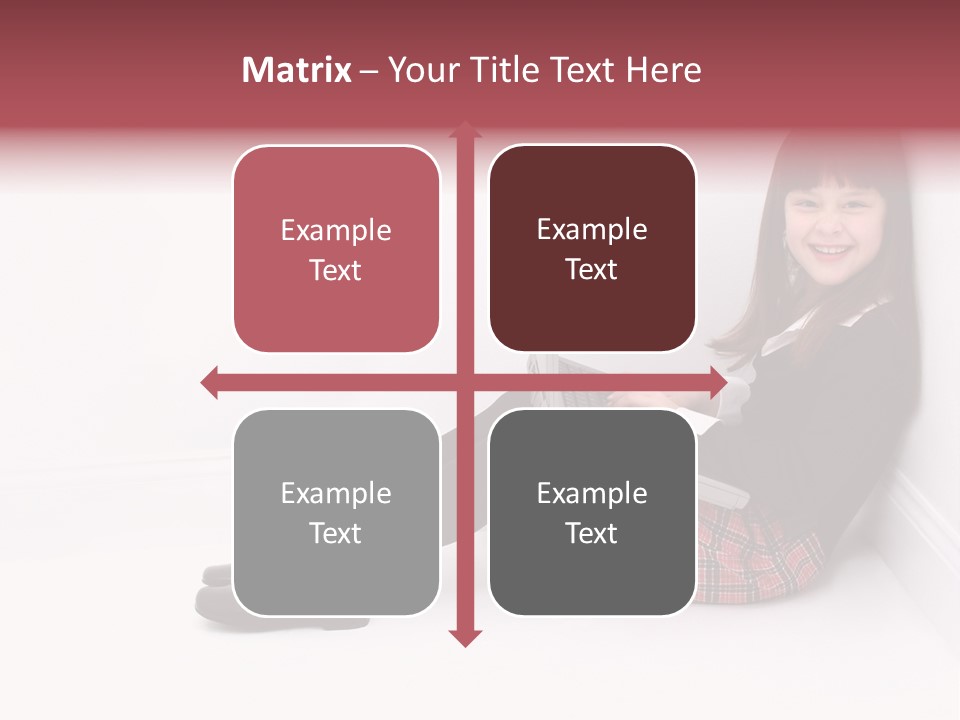 Matrix – Your Title Text Here

Example Text

Example Text

Example Text

Example Text